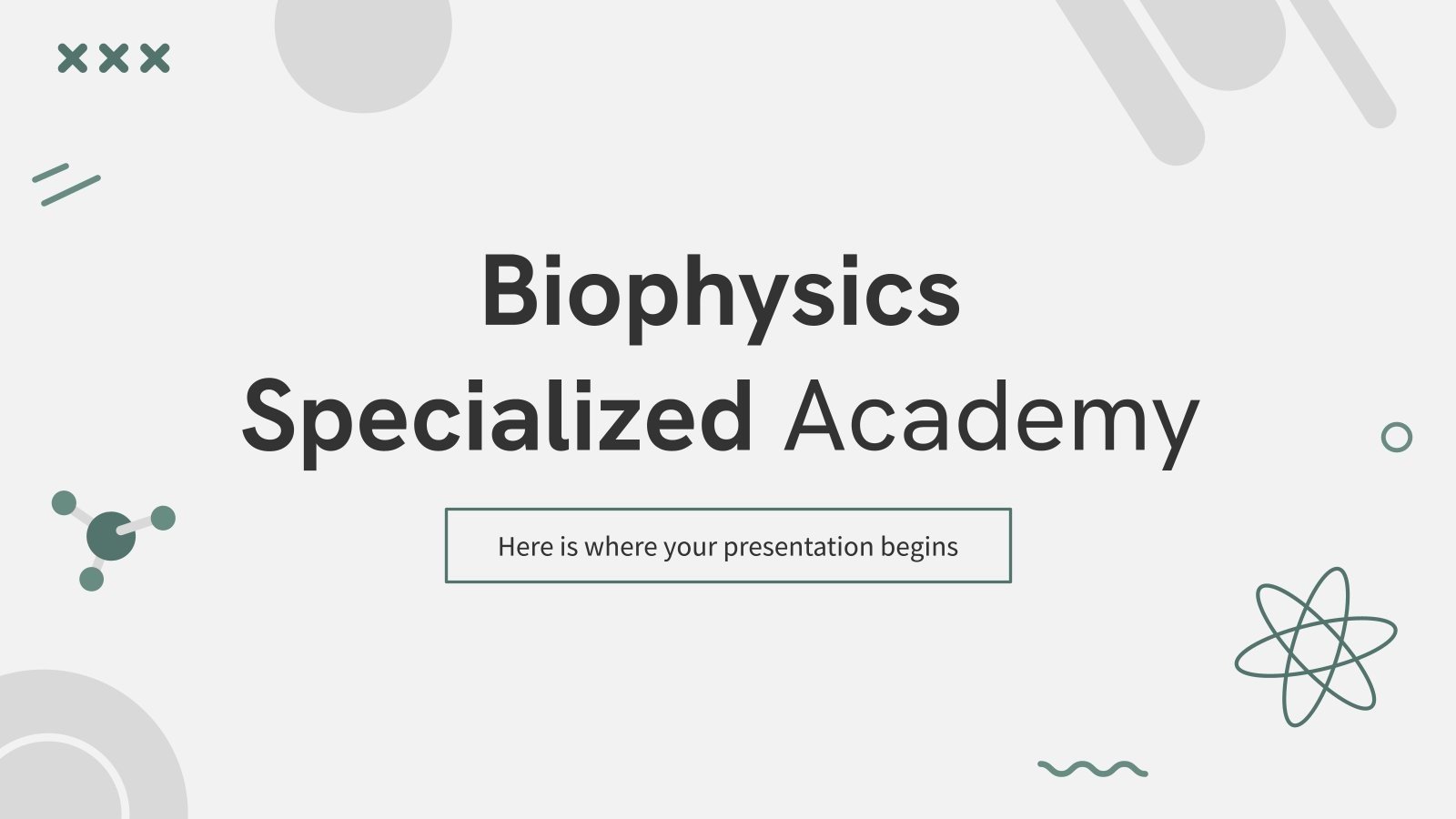 Biophysics Specialized Academy

Here is where your presentation begins